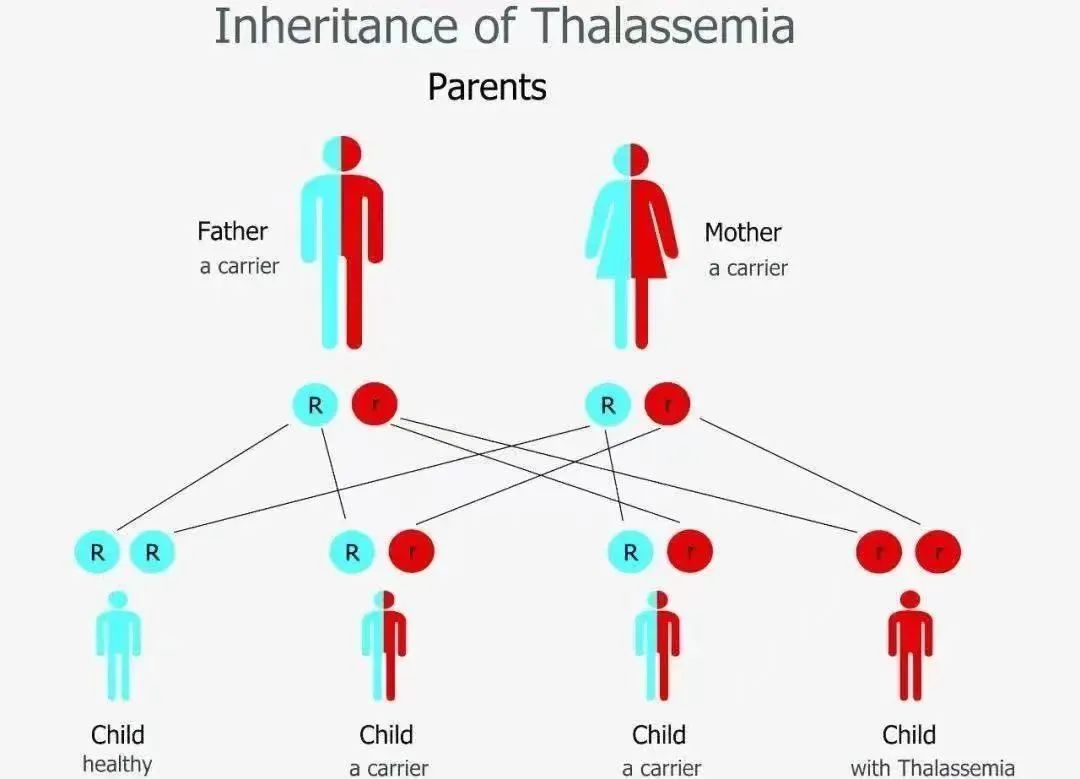 Inheritance of Thalassemia

Parents

Father
a carrier

Mother
a carrier

R r R r

R R
R r
R r
r r

Child
healthy

Child
a carrier

Child
a carrier

Child
with Thalassemia